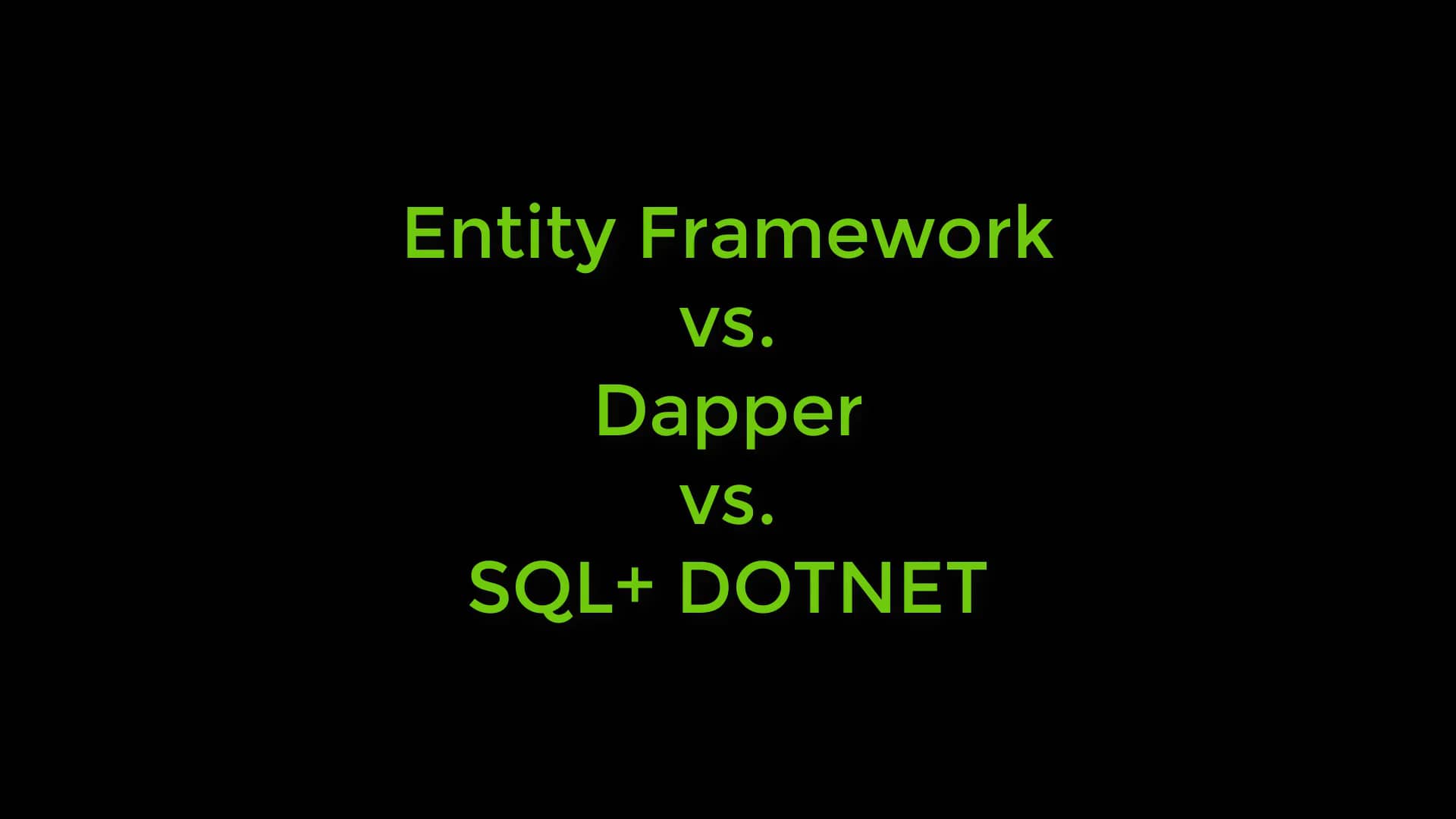 Entity Framework
vs.
Dapper
vs.
SQL+ DOTNET